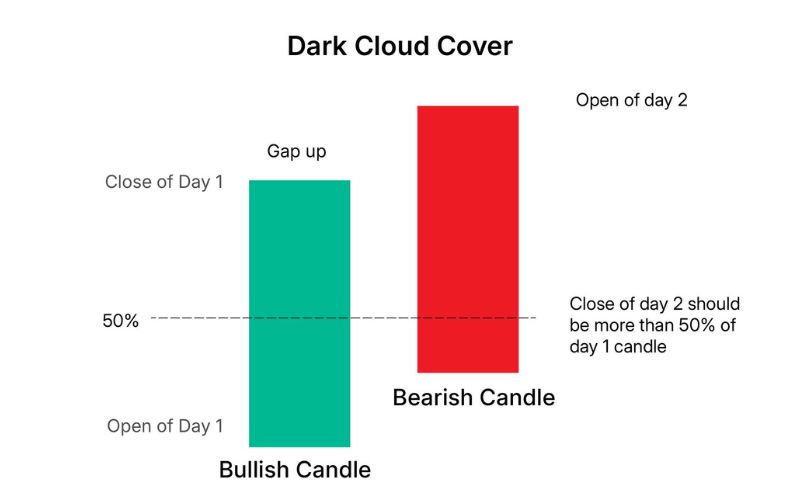 Dark Cloud Cover

Open of day 2

Gap up

Close of Day 1

50%

Close of day 2 should be more than 50% of day 1 candle

Bearish Candle

Open of Day 1

Bullish Candle